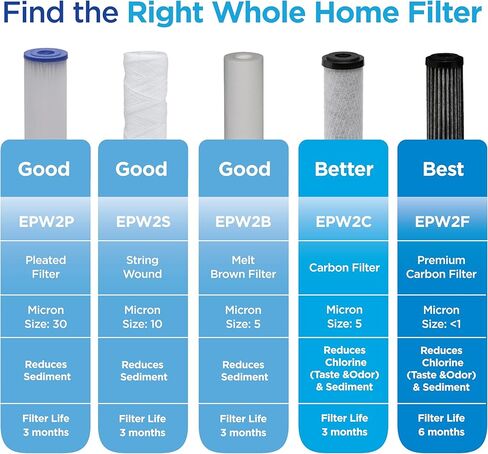 Find the Right Whole Home Filter

| Good | Good | Good | Better | Best |
|---|---|---|---|---|
| EPW2P | EPW2S | EPW2B | EPW2C | EPW2F |
| Pleated Filter | String Wound | Melt Brown Filter | Carbon Filter | Premium Carbon Filter |
| Micron Size: 30 | Micron Size: 10 | Micron Size: 5 | Micron Size: 5 | Micron Size: <1 |
| Reduces Sediment | Reduces Sediment | Reduces Sediment | Reduces Chlorine (Taste &Odor) & Sediment | Reduces Chlorine (Taste &Odor) & Sediment |
| Filter Life 3 months | Filter Life 3 months | Filter Life 3 months | Filter Life 3 months | Filter Life 6 months |